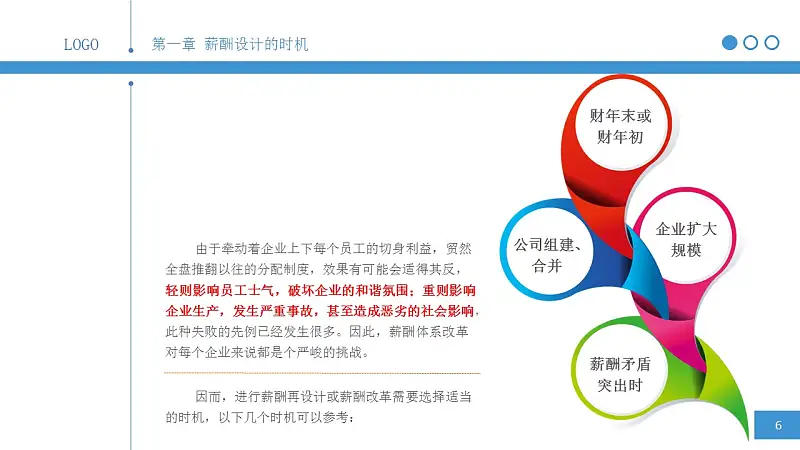 LOGO

第一章 薪酬设计的时机

由于牵动着企业上下每个员工的切身利益，贸然全盘推翻以往的分配制度，效果有可能会适得其反，轻则影响员工士气，破坏企业的和谐氛围；重则影响企业生产，发生严重事故，甚至造成恶劣的社会影响，此种失败的先例已经发生很多。因此，薪酬体系改革对每个企业来说都是个严峻的挑战。

因而，进行薪酬再设计或薪酬改革需要选择适当的时机，以下几个时机可以参考：

财年末或财年初

公司组建、合并

企业扩大规模

薪酬矛盾突出时

6